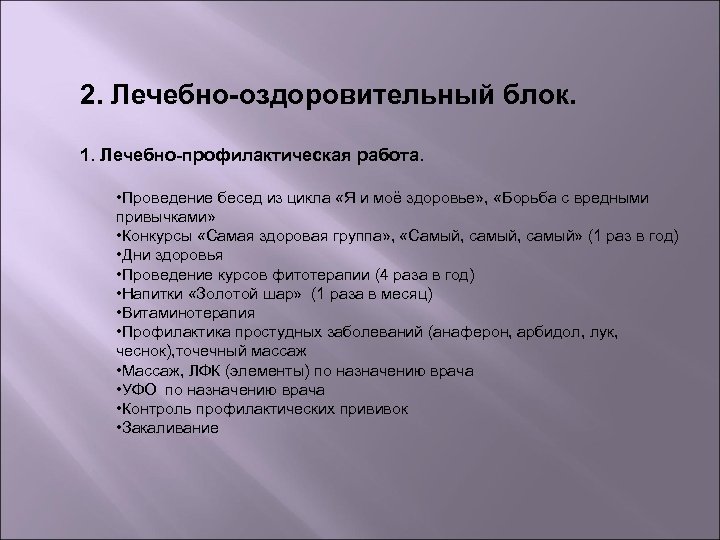 2. Лечебно-оздоровительный блок.

1. Лечебно-профилактическая работа.

•Проведение бесед из цикла «Я и моё здоровье», «Борьба с вредными привычками»
•Конкурсы «Самая здоровая группа», «Самый, самый, самый» (1 раз в год)
•Дни здоровья
•Проведение курсов фитотерапии (4 раза в год)
•Напитки «Золотой шар» (1 раза в месяц)
•Витаминотерапия
•Профилактика простудных заболеваний (анаферон, арбидол, лук, чеснок),точечный массаж
•Массаж, ЛФК (элементы) по назначению врача
•УФО по назначению врача
•Контроль профилактических прививок
•Закаливание